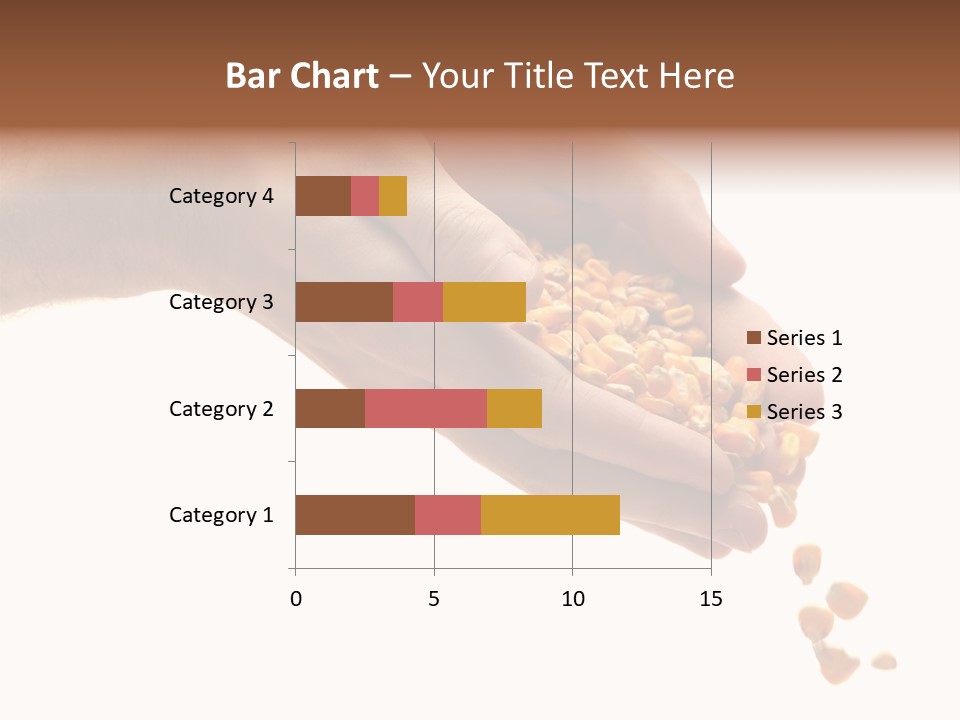 Bar Chart – Your Title Text Here

Category 4
Category 3
Category 2
Category 1

0 5 10 15

Series 1
Series 2
Series 3